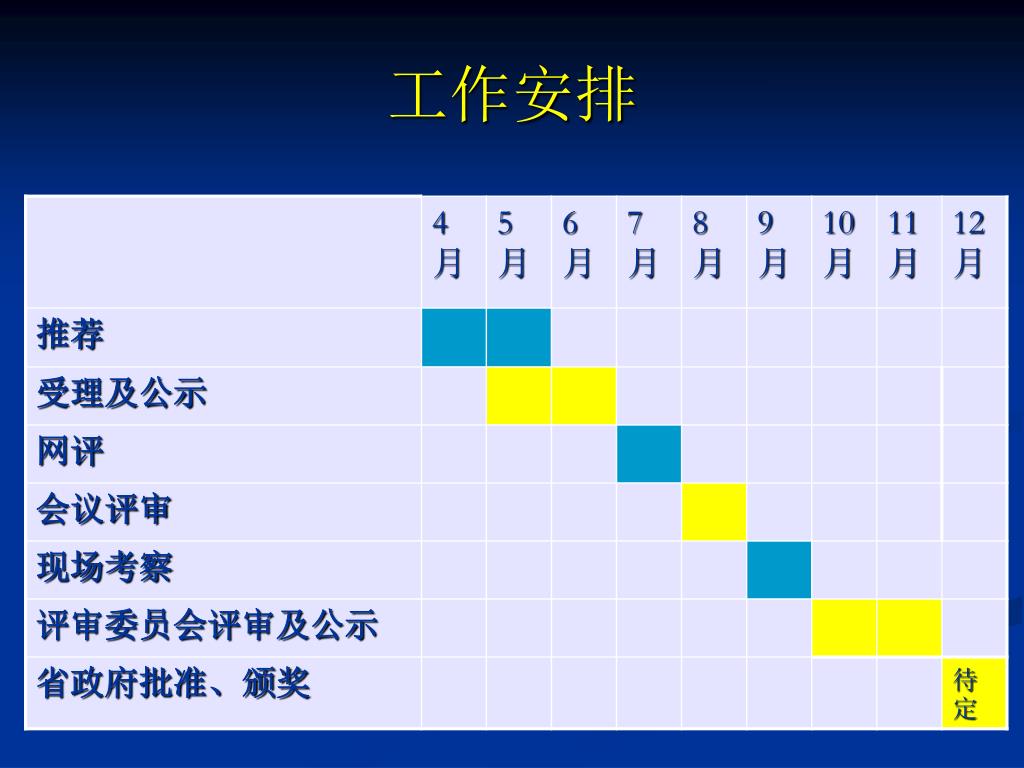 工作安排

| | 4月 | 5月 | 6月 | 7月 | 8月 | 9月 | 10月 | 11月 | 12月 |
|---|---|---|---|---|---|---|---|---|---|
| 推荐 | | | | | | | | | |
| 受理及公示 | | | | | | | | | |
| 网评 | | | | | | | | | |
| 会议评审 | | | | | | | | | |
| 现场考察 | | | | | | | | | |
| 评审委员会评审及公示 | | | | | | | | | |
| 省政府批准、颁奖 | | | | | | | | | 待定 |